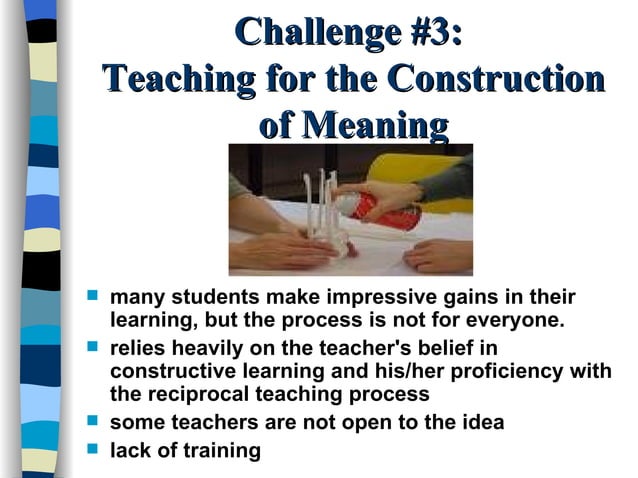 Challenge #3:
Teaching for the Construction of Meaning

- many students make impressive gains in their learning, but the process is not for everyone.
- relies heavily on the teacher's belief in constructive learning and his/her proficiency with the reciprocal teaching process
- some teachers are not open to the idea
- lack of training